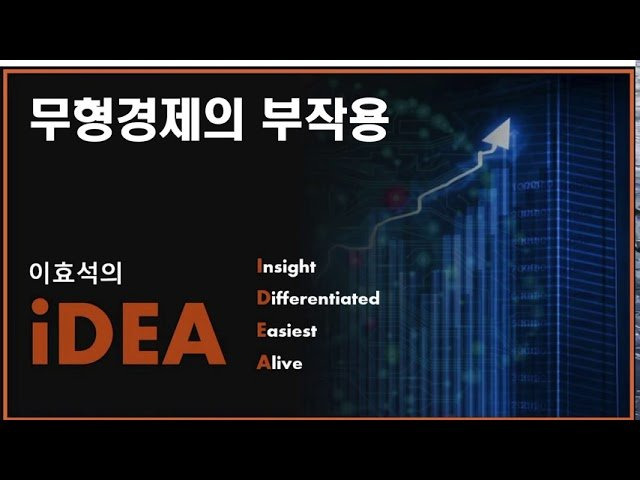 무형경제의 부작용

이효석의
iDEA

Insight
Differentiated
Easiest
Alive